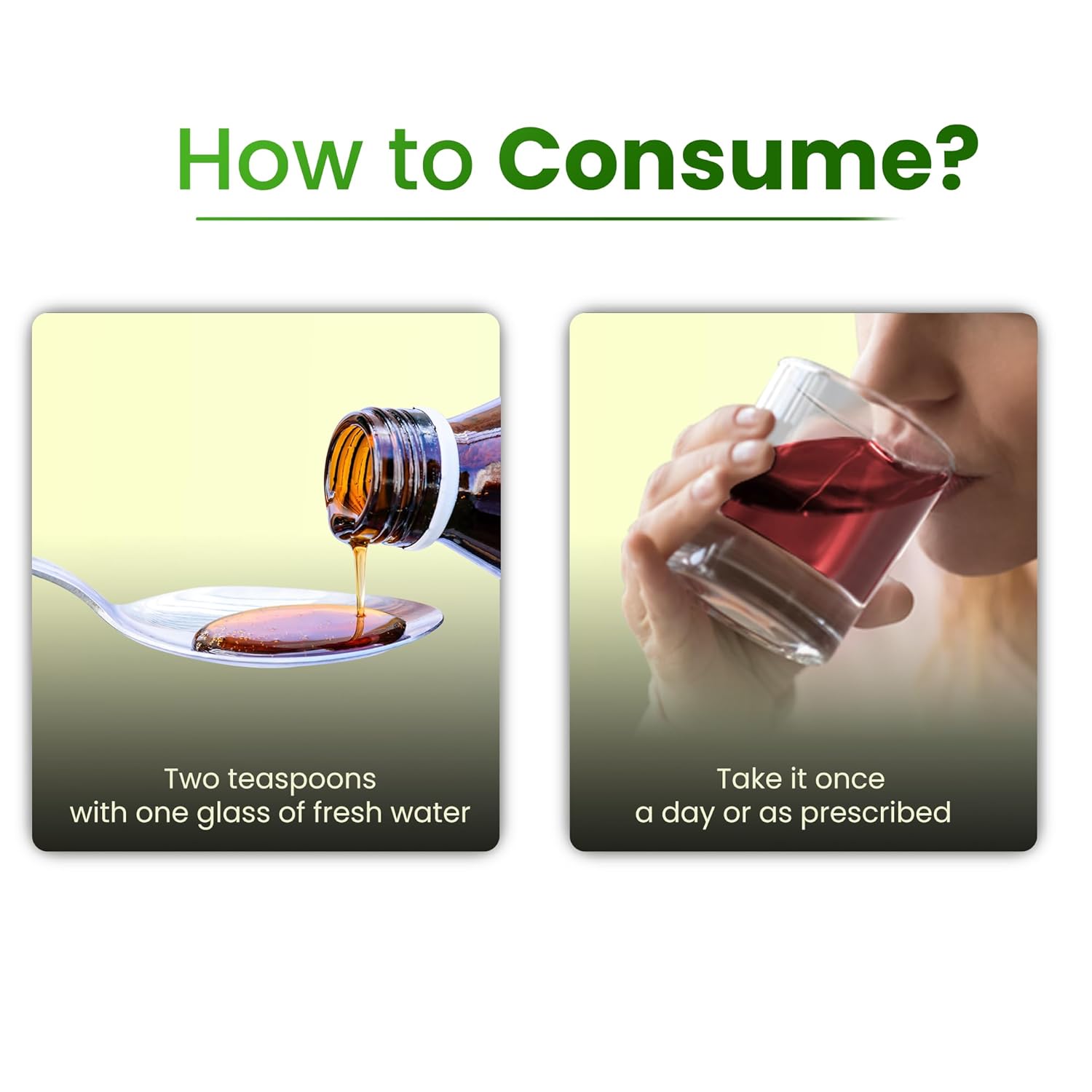 How to Consume?

Two teaspoons with one glass of fresh water

Take it once a day or as prescribed